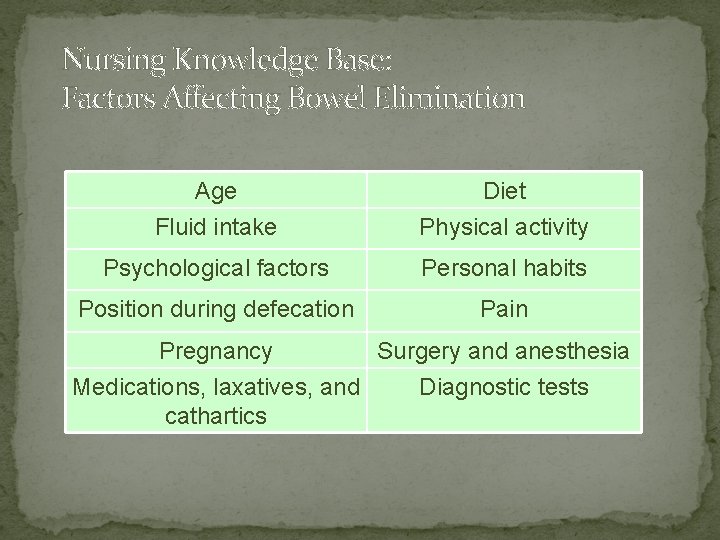 Nursing Knowledge Base:
Factors Affecting Bowel Elimination

| Age | Diet |
|---|---|
| Fluid intake | Physical activity |
| Psychological factors | Personal habits |
| Position during defecation | Pain |
| Pregnancy | Surgery and anesthesia |
| Medications, laxatives, and cathartics | Diagnostic tests |